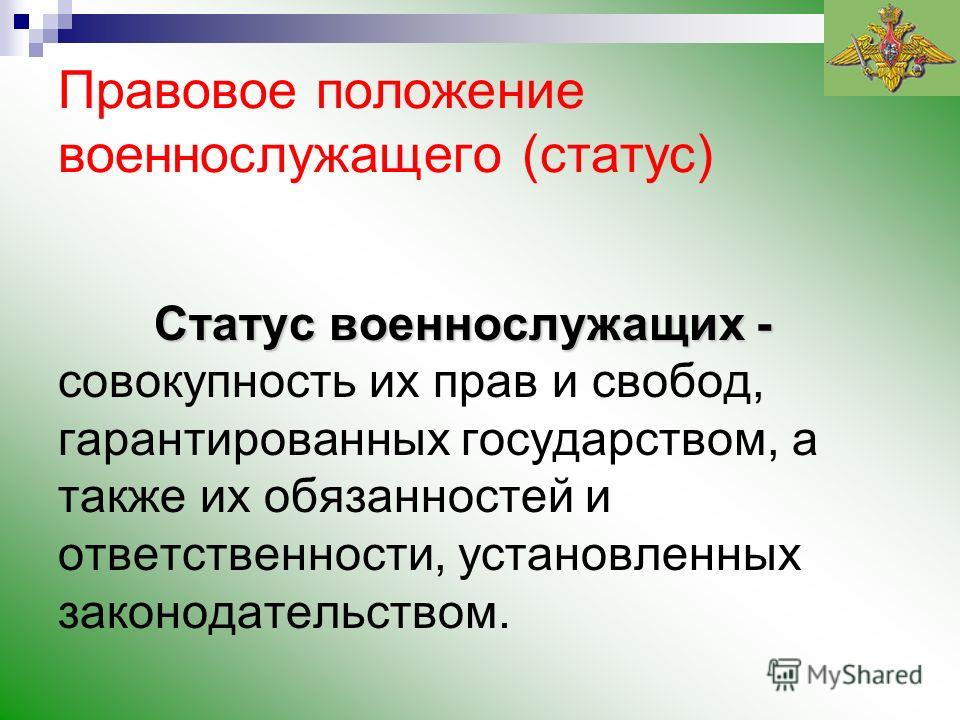 Правовое положение военнослужащего (статус)

Статус военнослужащих - совокупность их прав и свобод, гарантированных государством, а также их обязанностей и ответственности, установленных законодательством.

MyShared